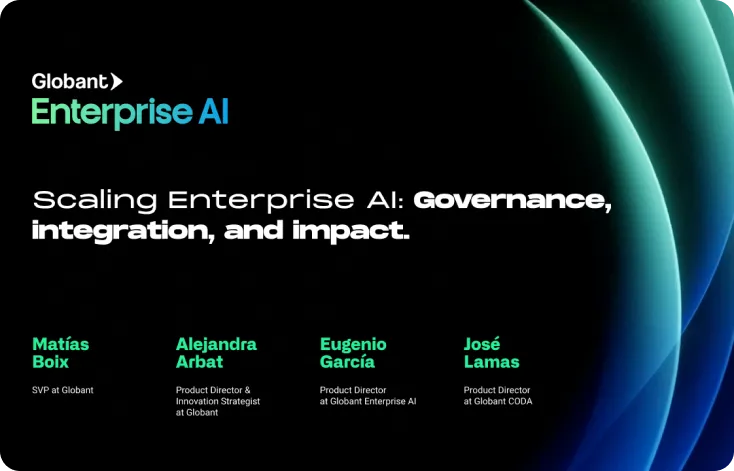 Globant

Enterprise AI

Scaling Enterprise AI: Governance, integration, and impact.

Matías
Boix

SVP at Globant

Alejandra
Arbat

Product Director & Innovation Strategist at Globant

Eugenio
García

Product Director at Globant Enterprise AI

José
Lamas

Product Director at Globant CODA